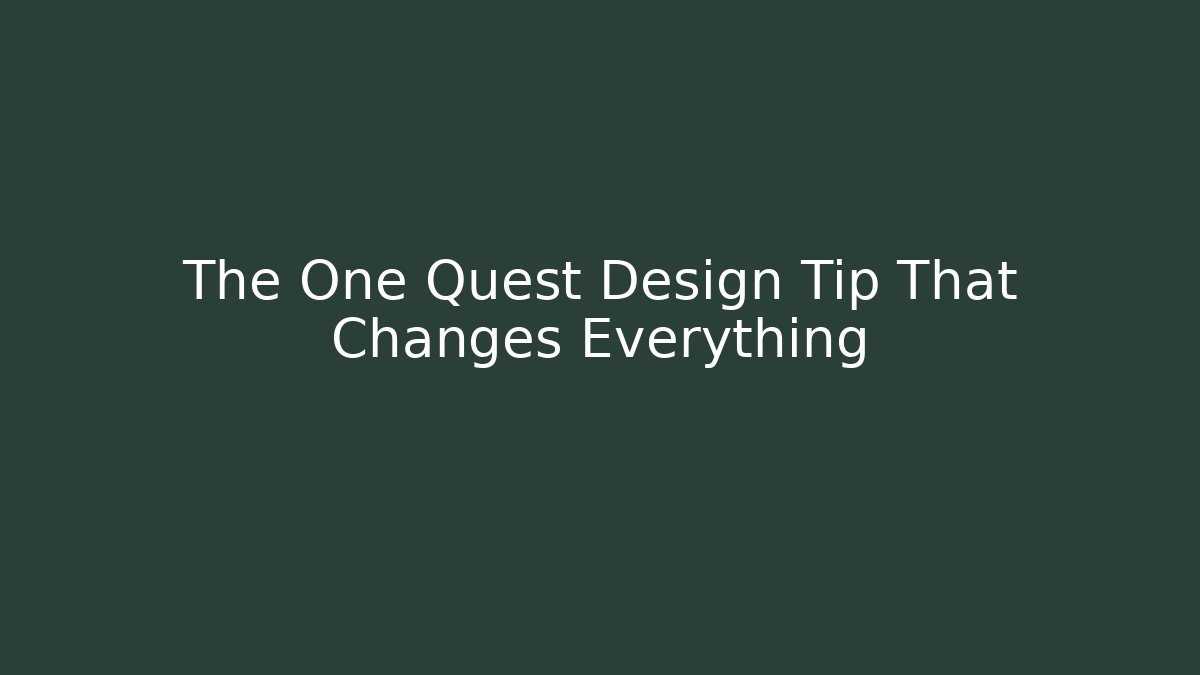 The One Quest Design Tip That Changes Everything